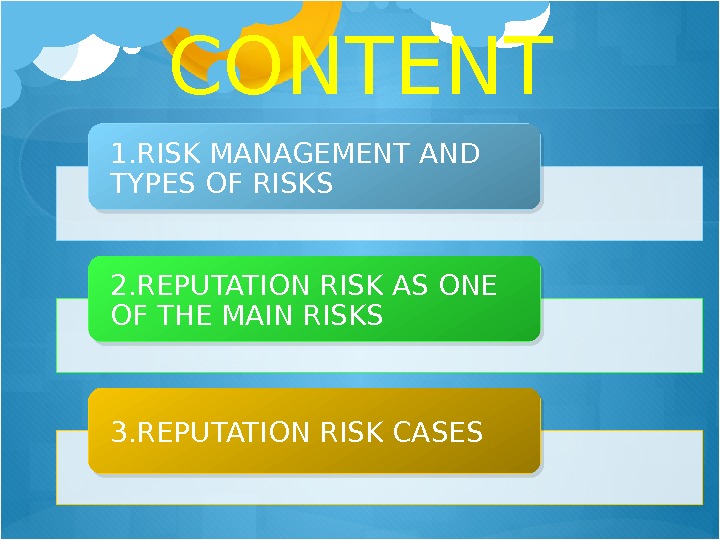 CONTENT

1.RISK MANAGEMENT AND TYPES OF RISKS

2.REPUTATION RISK AS ONE OF THE MAIN RISKS

3.REPUTATION RISK CASES